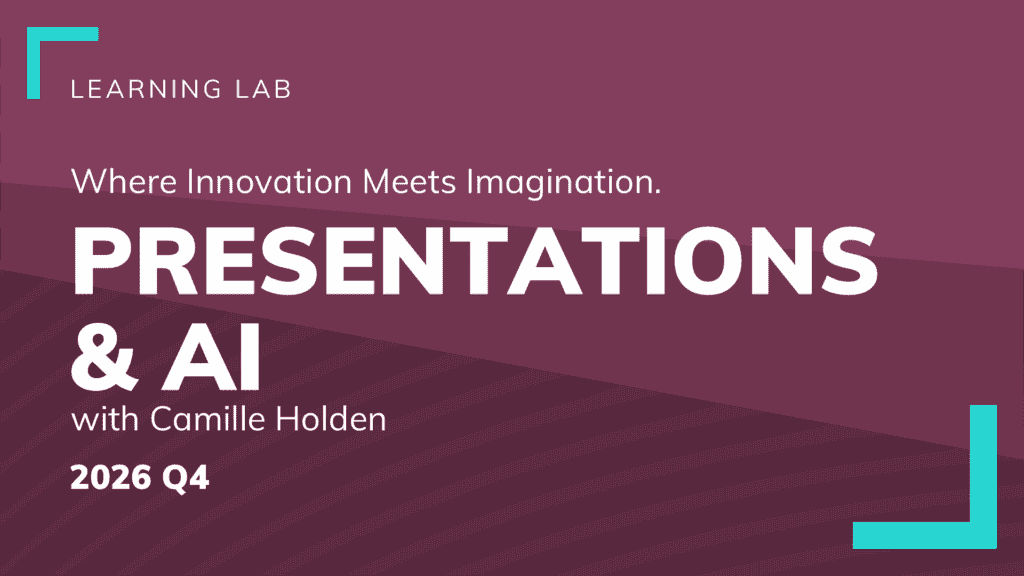 LEARNING LAB

Where Innovation Meets Imagination.

PRESENTATIONS & AI

with Camille Holden

2026 Q4